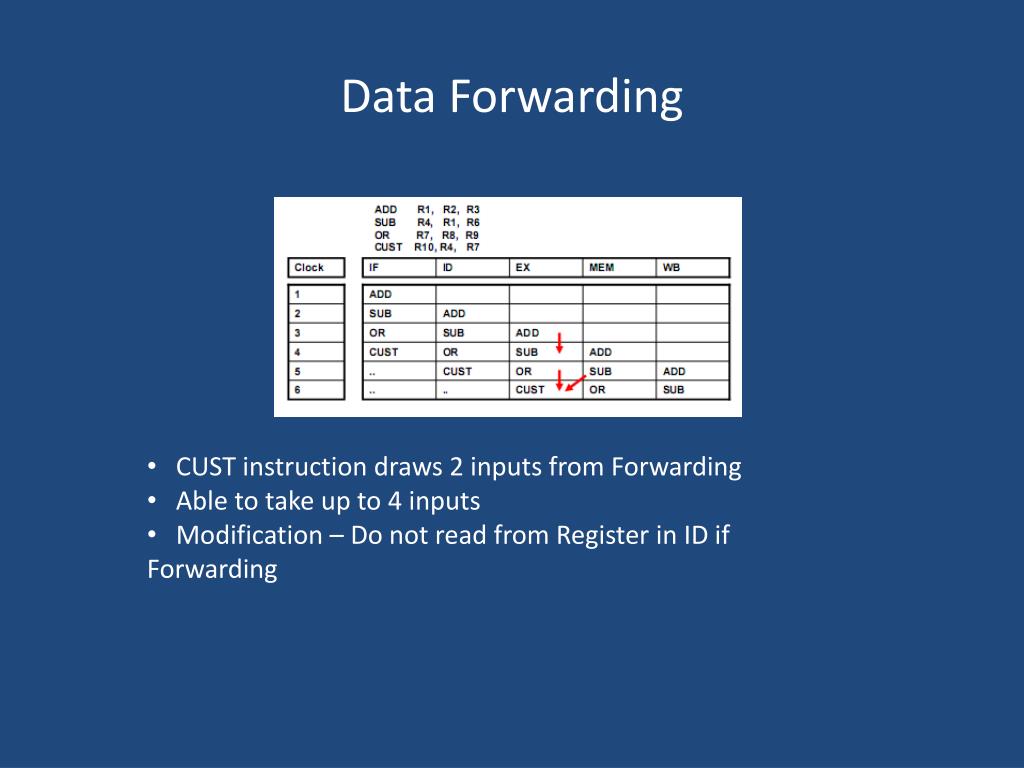 Data Forwarding

ADD R1, R2, R3
SUB R4, R1, R6
OR R7, R8, R9
CUST R10, R4, R7

| Clock | IF | ID | EX | MEM | WB |
|---|---|---|---|---|---|
| 1 | ADD | | | | |
| 2 | SUB | ADD | | | |
| 3 | OR | SUB | ADD | | |
| 4 | CUST | OR | SUB | ADD | |
| 5 | .. | CUST | OR | SUB | ADD |
| 6 | .. | .. | CUST | OR | SUB |

• CUST instruction draws 2 inputs from Forwarding
• Able to take up to 4 inputs
• Modification – Do not read from Register in ID if Forwarding